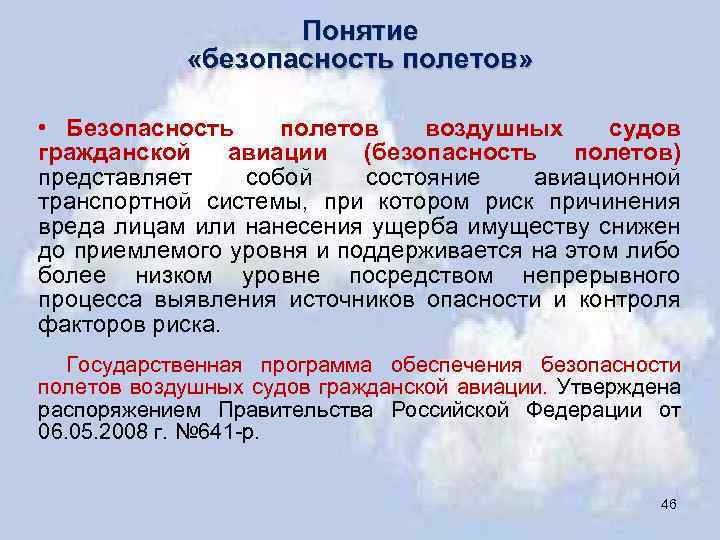 Понятие
«безопасность полетов»

• Безопасность полетов воздушных судов гражданской авиации (безопасность полетов) представляет собой состояние авиационной транспортной системы, при котором риск причинения вреда лицам или нанесения ущерба имуществу снижен до приемлемого уровня и поддерживается на этом либо более низком уровне посредством непрерывного процесса выявления источников опасности и контроля факторов риска.

Государственная программа обеспечения безопасности полетов воздушных судов гражданской авиации. Утверждена распоряжением Правительства Российской Федерации от 06.05.2008 г. №641-р.

46